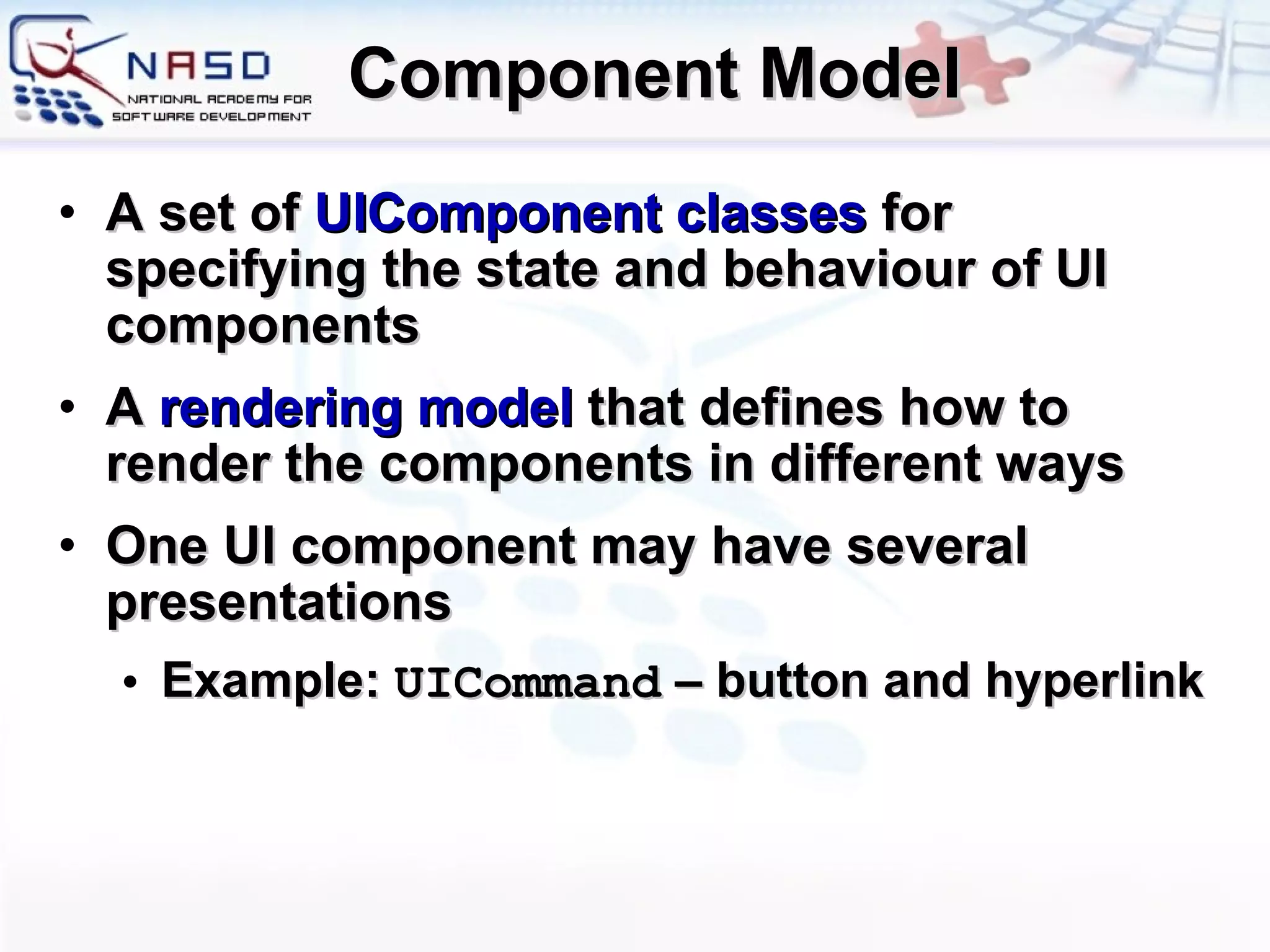 NASD
NATIONAL ACADEMY FOR SOFTWARE DEVELOPMENT

Component Model

• A set of UIComponent classes for specifying the state and behaviour of UI components

• A rendering model that defines how to render the components in different ways

• One UI component may have several presentations

• Example: UICommand – button and hyperlink